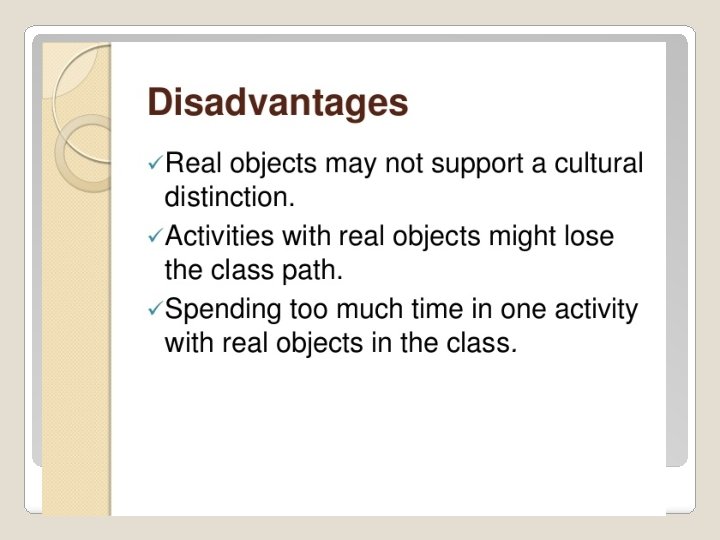 Disadvantages

✓Real objects may not support a cultural distinction.

✓Activities with real objects might lose the class path.

✓Spending too much time in one activity with real objects in the class.